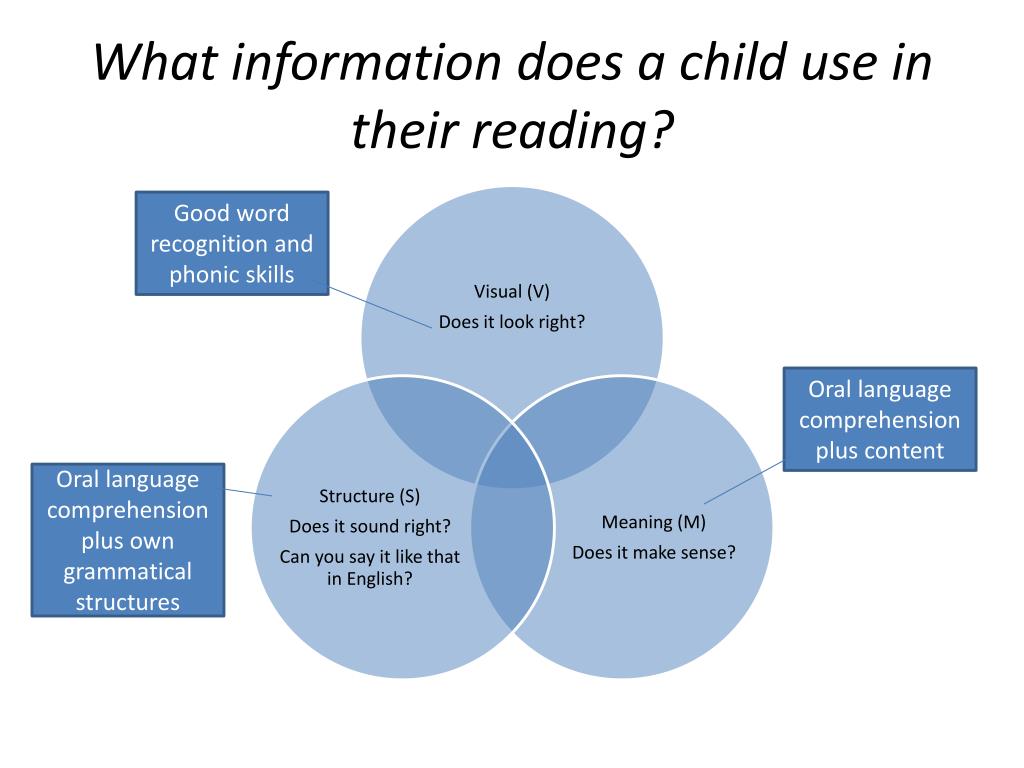 What information does a child use in their reading?

Good word recognition and phonic skills

Visual (V)
Does it look right?

Oral language comprehension plus content

Oral language comprehension plus own grammatical structures

Structure (S)
Does it sound right?
Can you say it like that in English?

Meaning (M)
Does it make sense?